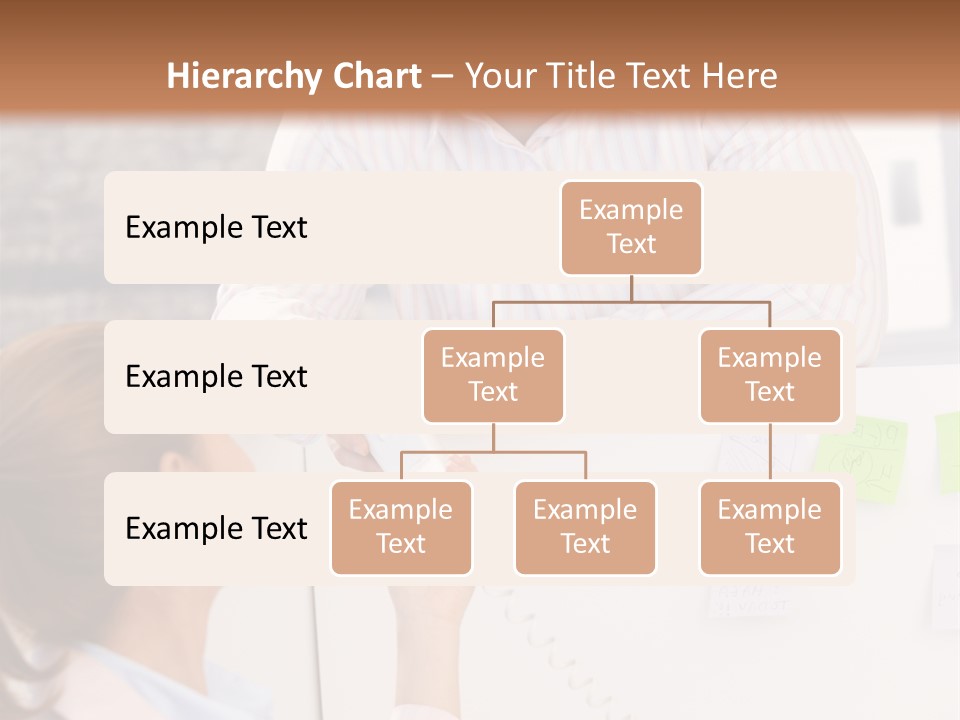 Hierarchy Chart – Your Title Text Here

Example Text

Example Text

Example Text

Example Text

Example Text

Example Text

Example Text

Example Text

Example Text